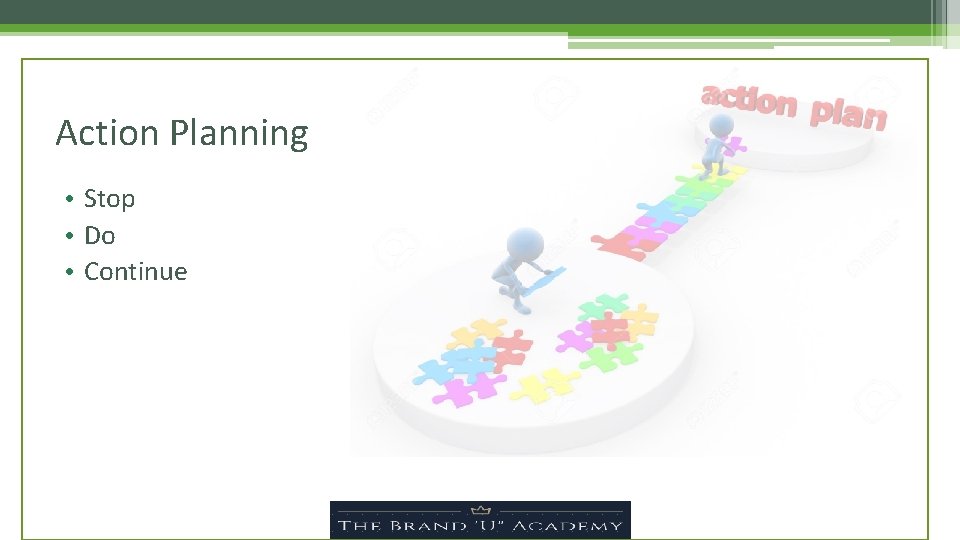 Action Planning

• Stop
• Do
• Continue

action plan

THE BRAND "U" ACADEMY